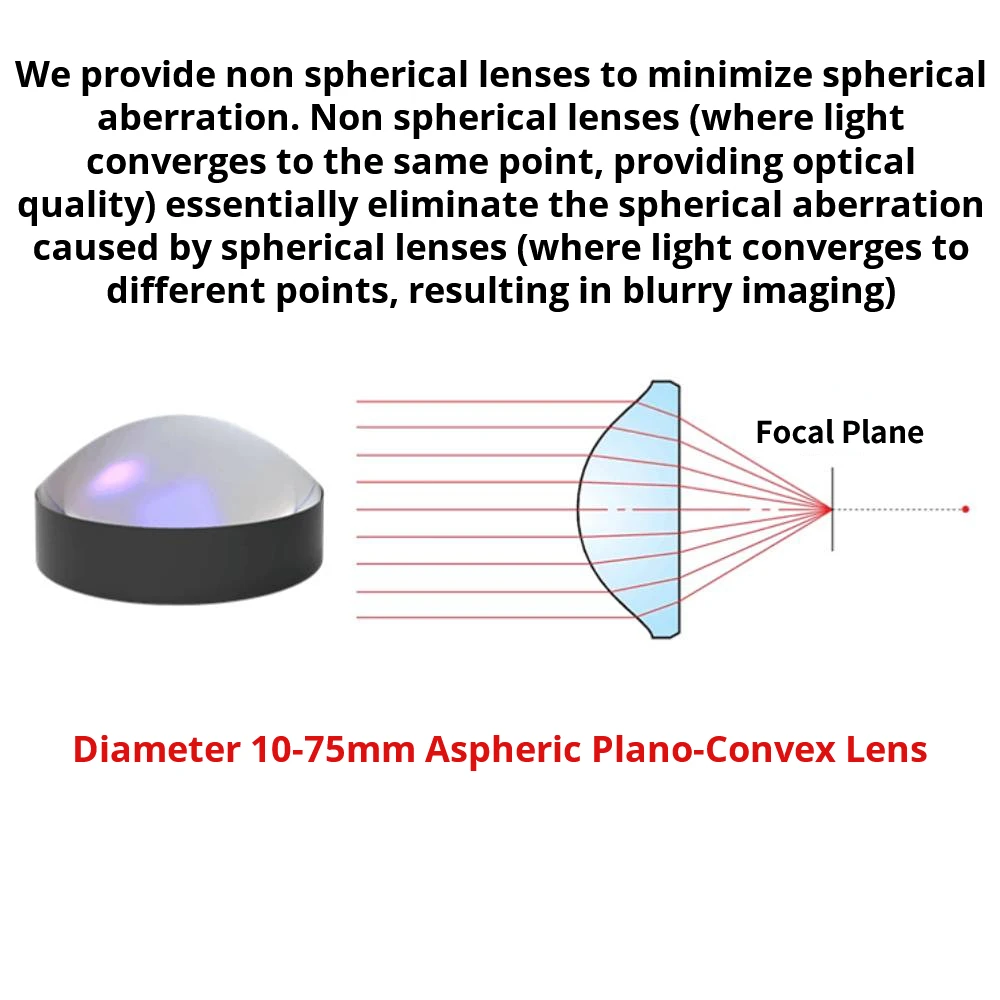 We provide non spherical lenses to minimize spherical aberration. Non spherical lenses (where light converges to the same point, providing optical quality) essentially eliminate the spherical aberration caused by spherical lenses (where light converges to different points, resulting in blurry imaging)

Focal Plane

Diameter 10-75mm Aspheric Plano-Convex Lens